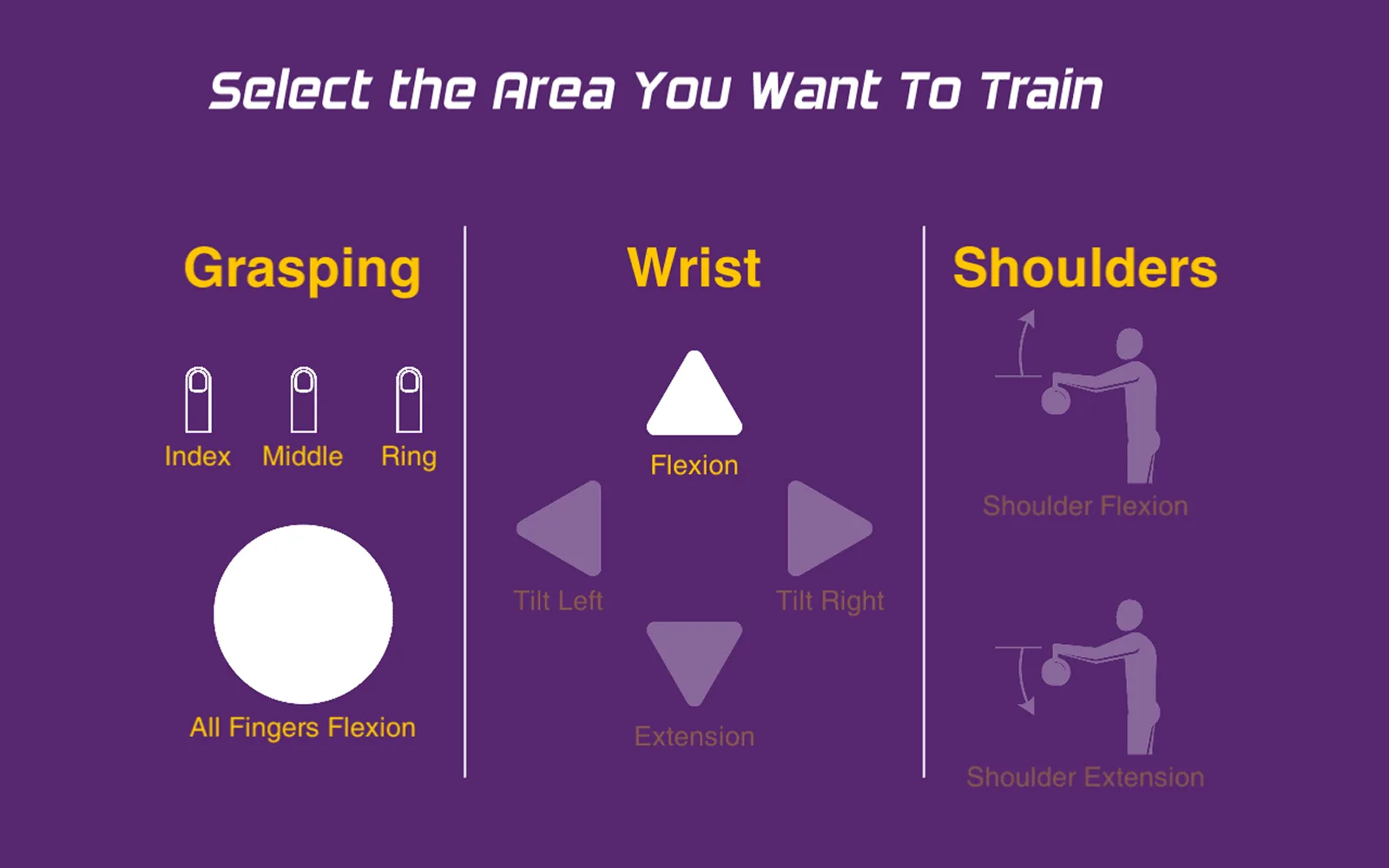 Select the Area You Want To Train

Grasping

Index Middle Ring

All Fingers Flexion

Wrist

Flexion

Tilt Left

Tilt Right

Extension

Shoulders

Shoulder Flexion

Shoulder Extension